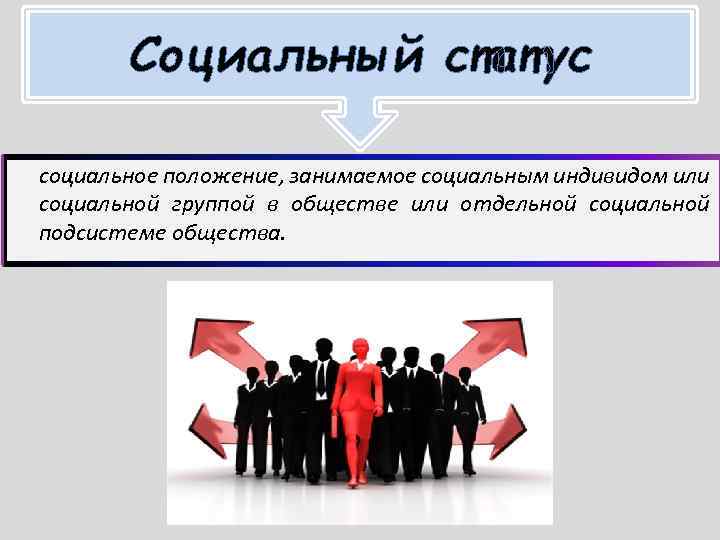 Социальный статус

социальное положение, занимаемое социальным индивидом или социальной группой в обществе или отдельной социальной подсистеме общества.